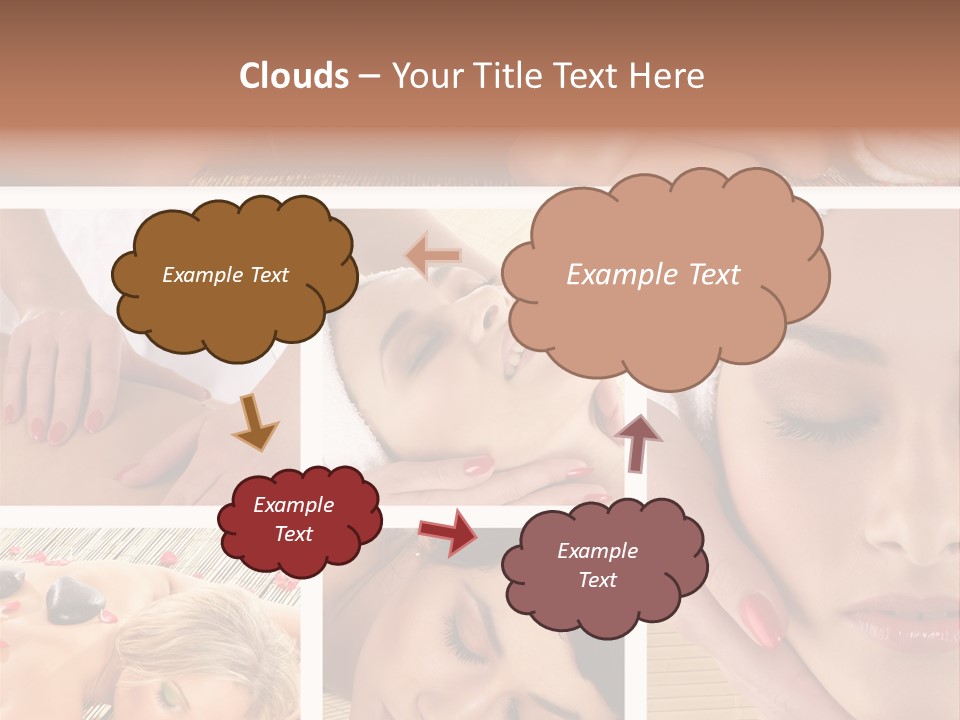 Clouds – Your Title Text Here

Example Text

Example Text

Example Text

Example Text